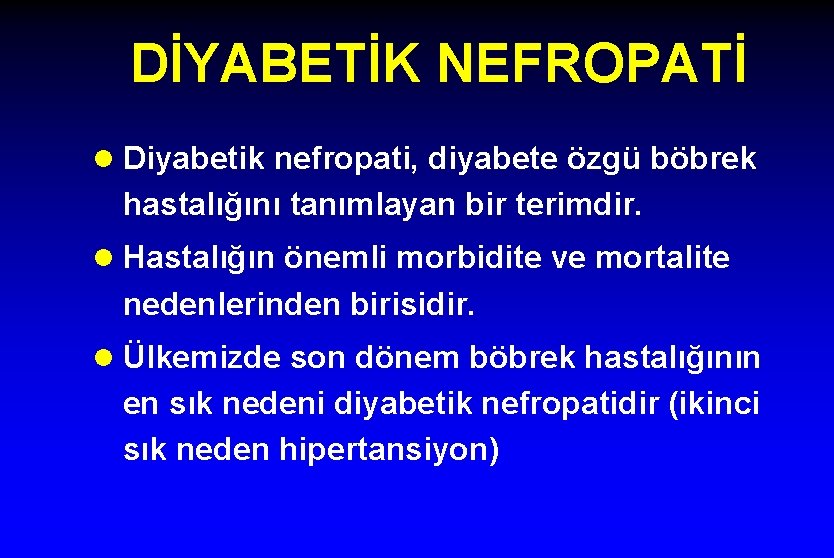 DİYABETİK NEFROPATİ

• Diyabetik nefropati, diyabete özgü böbrek hastalığını tanımlayan bir terimdir.

• Hastalığın önemli morbidite ve mortalite nedenlerinden birisidir.

• Ülkemizde son dönem böbrek hastalığının en sık nedeni diyabetik nefropatidir (ikinci sık neden hipertansiyon)